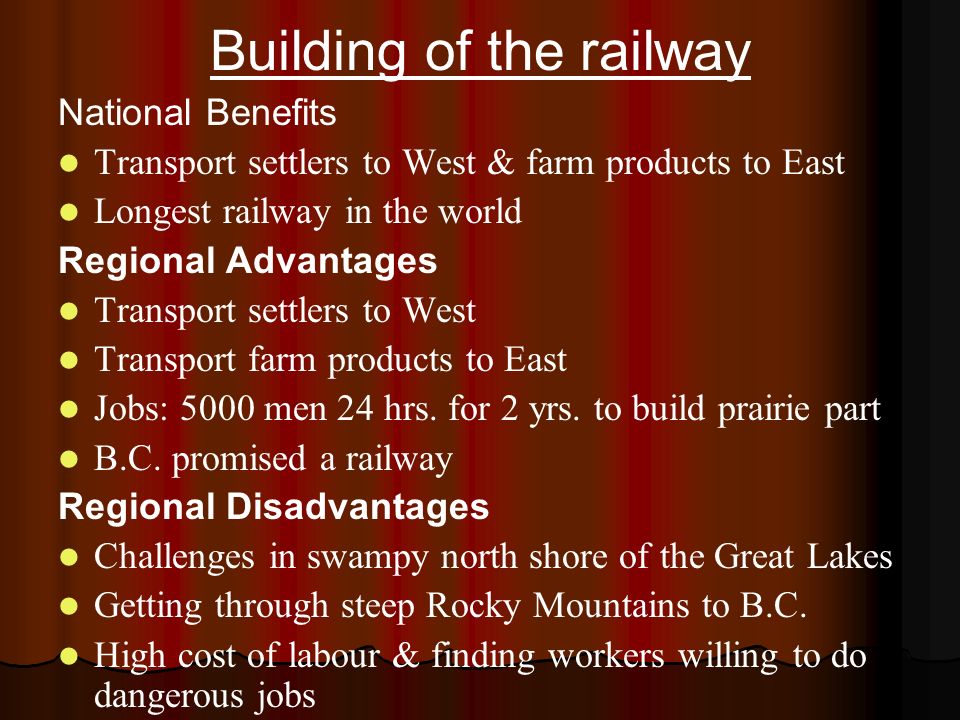 Building of the railway

National Benefits

- Transport settlers to West & farm products to East
- Longest railway in the world

Regional Advantages

- Transport settlers to West
- Transport farm products to East
- Jobs: 5000 men 24 hrs. for 2 yrs. to build prairie part
- B.C. promised a railway

Regional Disadvantages

- Challenges in swampy north shore of the Great Lakes
- Getting through steep Rocky Mountains to B.C.
- High cost of labour & finding workers willing to do dangerous jobs